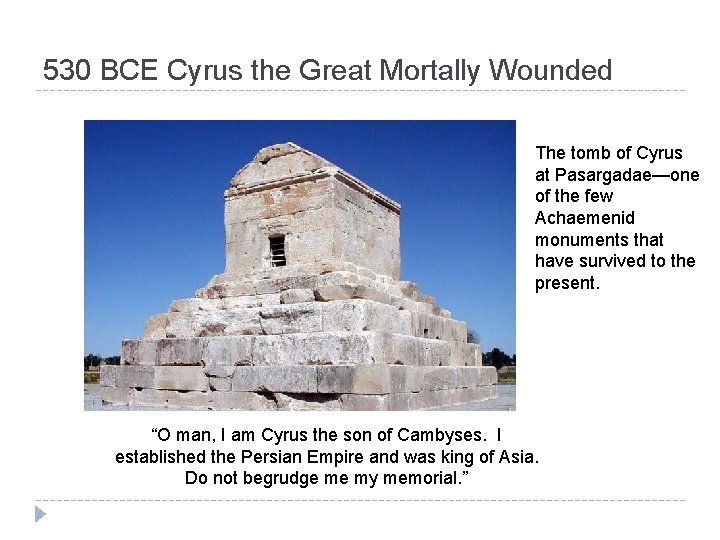 530 BCE Cyrus the Great Mortally Wounded

The tomb of Cyrus at Pasargadae—one of the few Achaemenid monuments that have survived to the present.

“O man, I am Cyrus the son of Cambyses. I established the Persian Empire and was king of Asia. Do not begrudge me my memorial.”